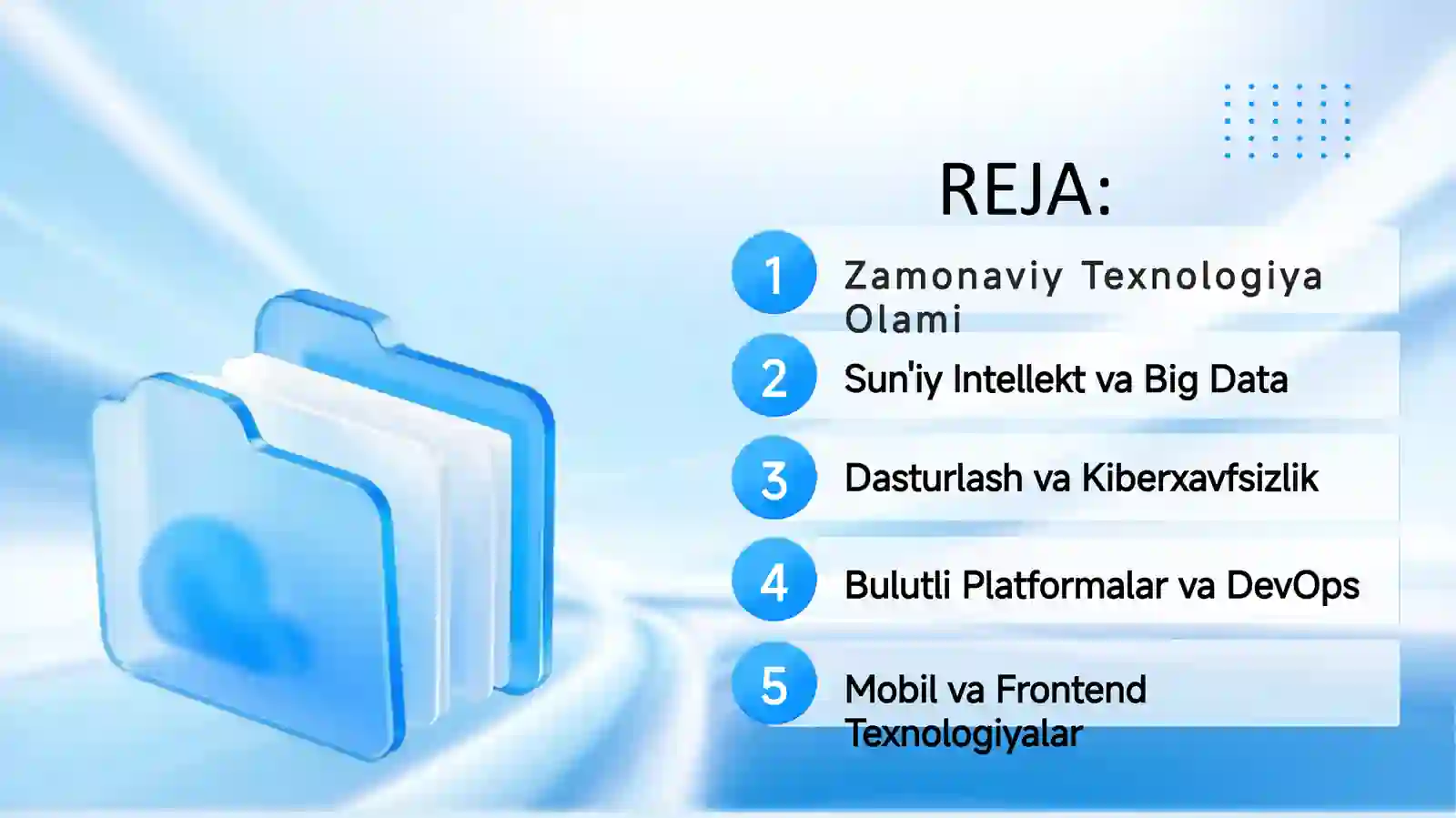 REJA:

1 Zamonaviy Texnologiya Olami

2 Sun'iy Intellekt va Big Data

3 Dasturlash va Kiberxavfsizlik

4 Bulutli Platformalar va DevOps

5 Mobil va Frontend Texnologiyalar